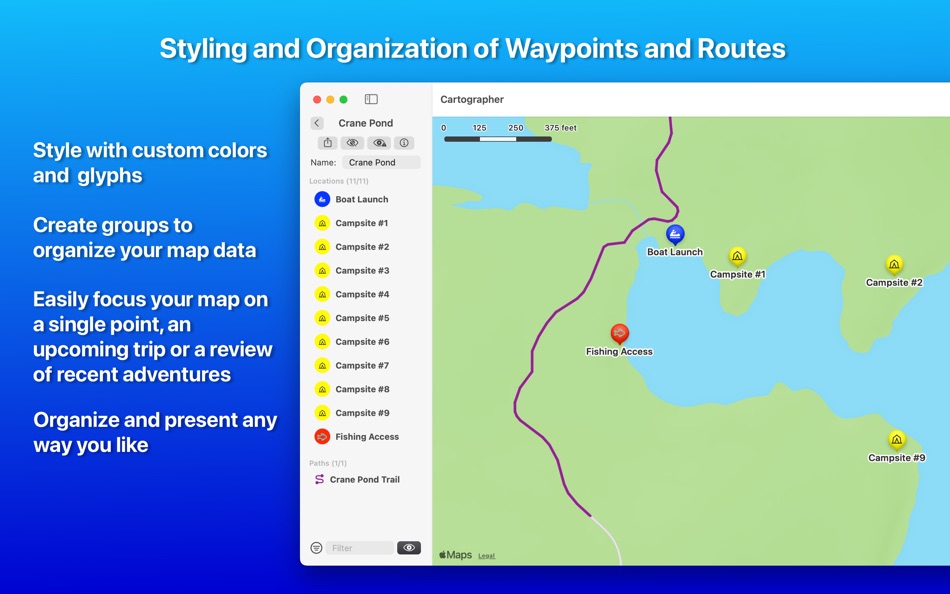 Styling and Organization of Waypoints and Routes

Style with custom colors and glyphs

Create groups to organize your map data

Easily focus your map on a single point, an upcoming trip or a review of recent adventures

Organize and present any way you like

Crane Pond

Name: Crane Pond

Locations (11/11)

Boat Launch
Campsite #1
Campsite #2
Campsite #3
Campsite #4
Campsite #5
Campsite #6
Campsite #7
Campsite #8
Campsite #9
Fishing Access

Paths (1/1)

Crane Pond Trail

Filter

Cartographer

0 125 250 375 feet

Boat Launch
Campsite #1
Campsite #2
Fishing Access
Campsite #9

Maps Legal